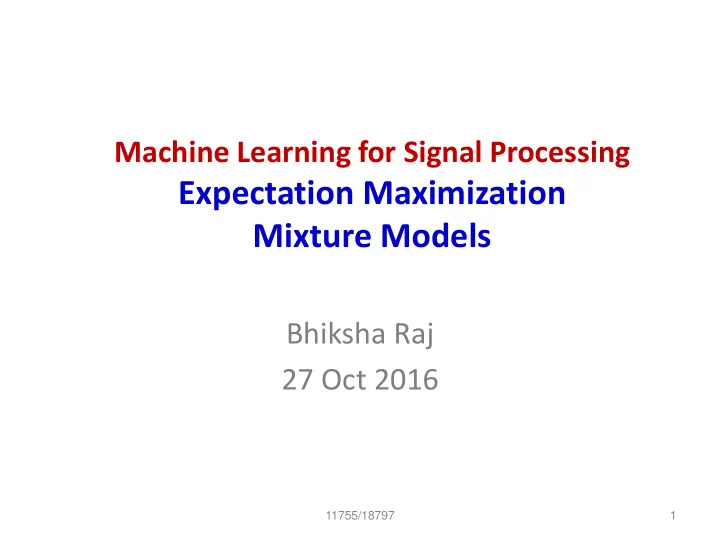 Machine Learning for Signal Processing
Expectation Maximization
Mixture Models

Bhiksha Raj
27 Oct 2016

11755/18797

1